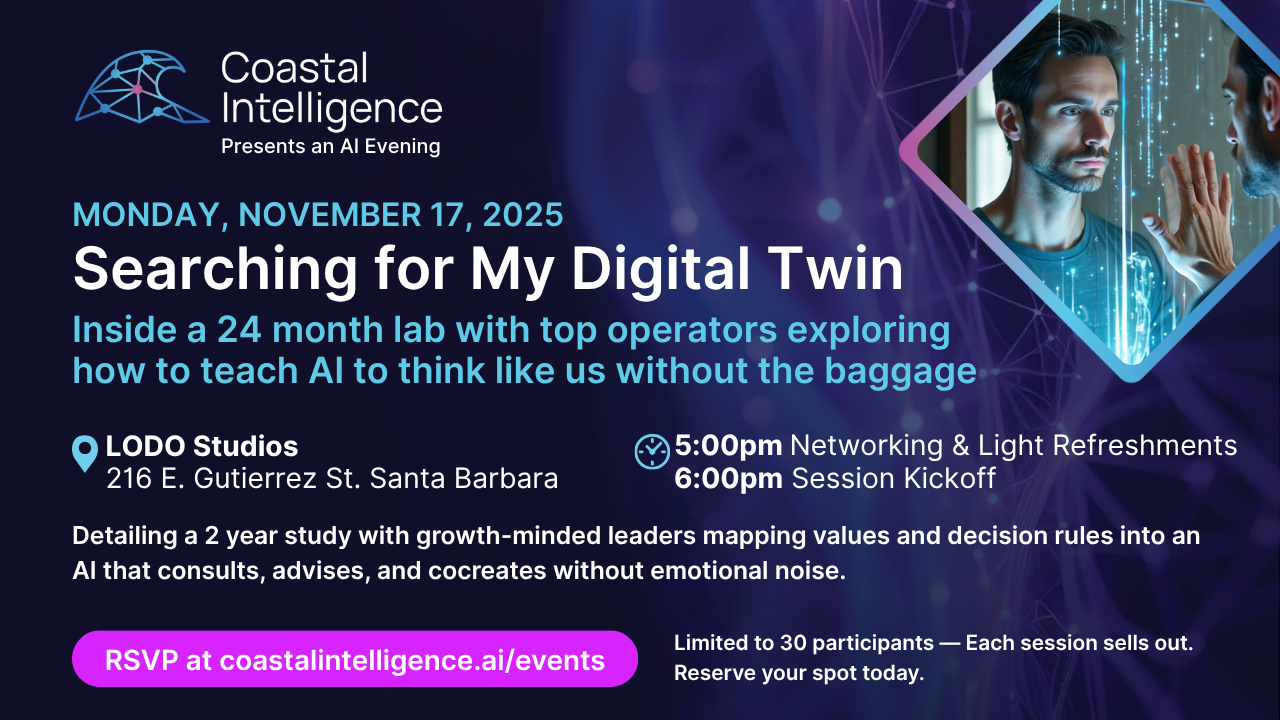 Coastal Intelligence
Presents an AI Evening

MONDAY, NOVEMBER 17, 2025
Searching for My Digital Twin
Inside a 24 month lab with top operators exploring how to teach AI to think like us without the baggage

LODO Studios
216 E. Gutierrez St. Santa Barbara

5:00pm Networking & Light Refreshments
6:00pm Session Kickoff

Detailing a 2 year study with growth-minded leaders mapping values and decision rules into an AI that consults, advises, and cocreates without emotional noise.

RSVP at coastalintelligence.ai/events

Limited to 30 participants — Each session sells out. Reserve your spot today.